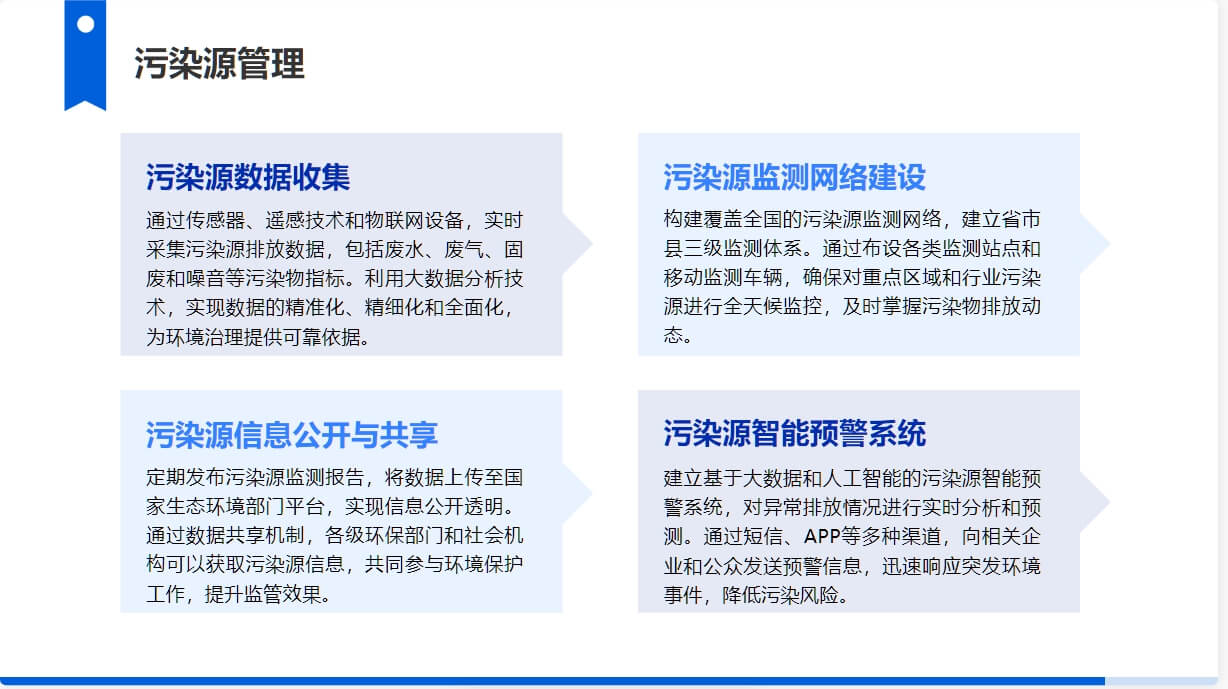 污染源管理

污染源数据收集

通过传感器、遥感技术和物联网设备，实时采集污染源排放数据，包括废水、废气、固废和噪音等污染物指标。利用大数据分析技术，实现数据的精准化、精细化和全面化，为环境治理提供可靠依据。

污染源监测网络建设

构建覆盖全国的污染源监测网络，建立省市县三级监测体系。通过布设各类监测站点和移动监测车辆，确保对重点区域和行业污染源进行全天候监控，及时掌握污染物排放动态。

污染源信息公开与共享

定期发布污染源监测报告，将数据上传至国家生态环境部门平台，实现信息公开透明。通过数据共享机制，各级环保部门和社会机构可以获取污染源信息，共同参与环境保护工作，提升监管效果。

污染源智能预警系统

建立基于大数据和人工智能的污染源智能预警系统，对异常排放情况进行实时分析和预测。通过短信、APP等多种渠道，向相关企业和公众发送预警信息，迅速响应突发环境事件，降低污染风险。